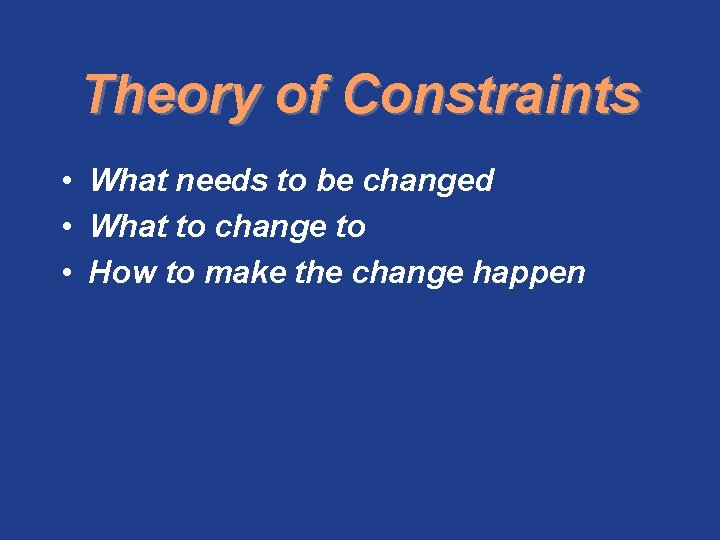 Theory of Constraints

• What needs to be changed
• What to change to
• How to make the change happen